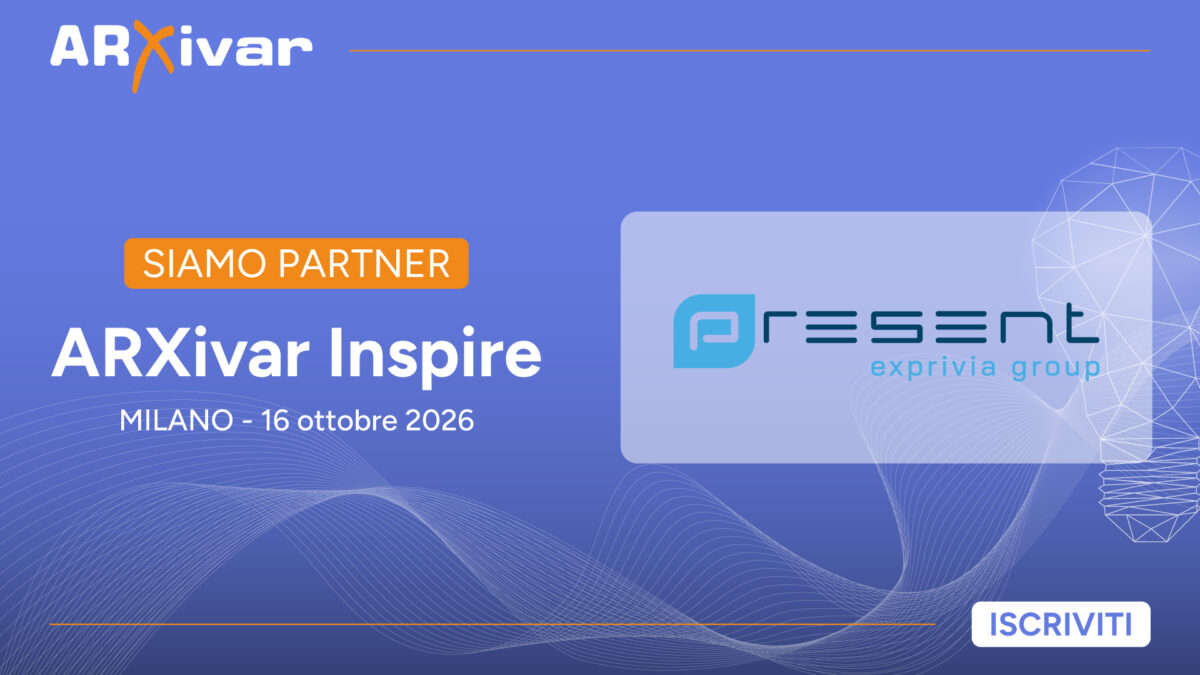 ARXivar

SIAMO PARTNER

ARXivar Inspire

MILANO - 16 ottobre 2026

PRESENT
exprivia group

ISCRIVITI